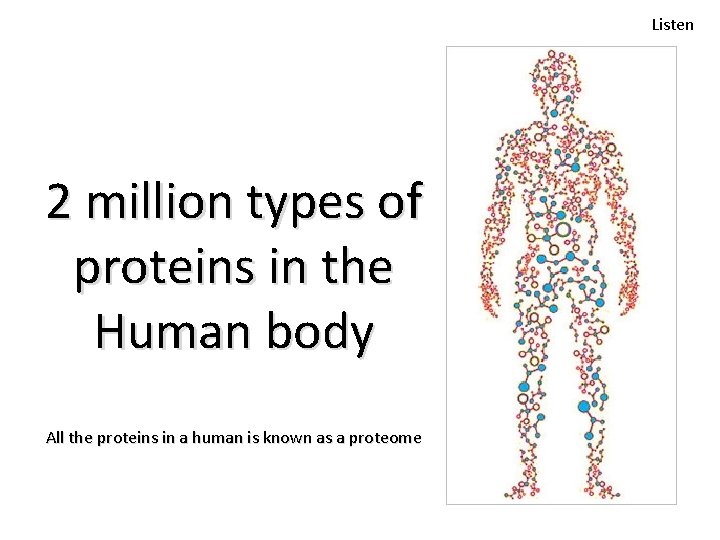 Listen

2 million types of proteins in the Human body

All the proteins in a human is known as a proteome